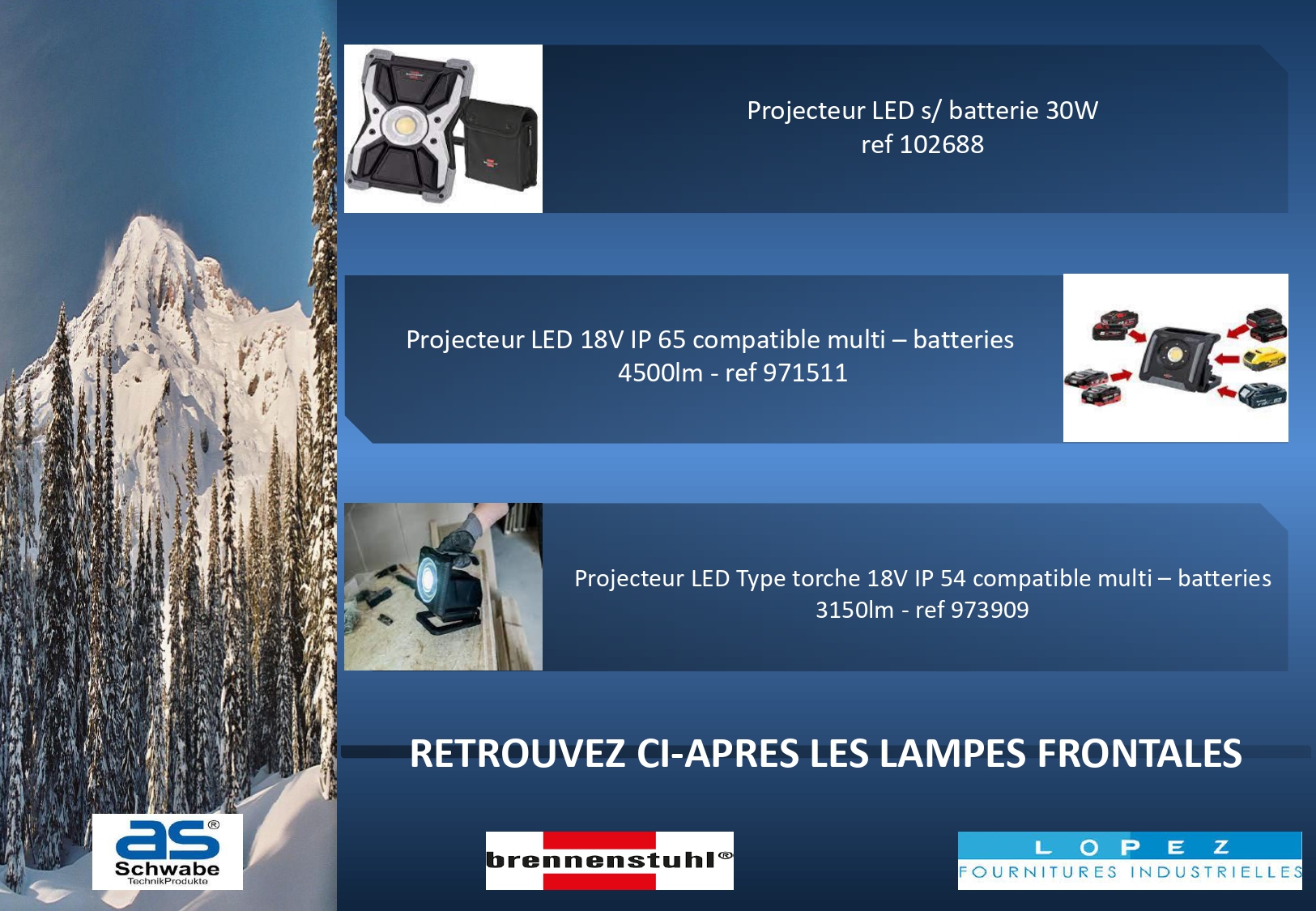 Projecteur LED s/ batterie 30W
ref 102688

Projecteur LED 18V IP 65 compatible multi – batteries
4500lm - ref 971511

Projecteur LED Type torche 18V IP 54 compatible multi – batteries
3150lm - ref 973909

RETROUVEZ CI-APRES LES LAMPES FRONTALES

as®
Schwabe
TechnikProdukte

brennenstuhl®

LOPEZ
FOURNITURES INDUSTRIELLES